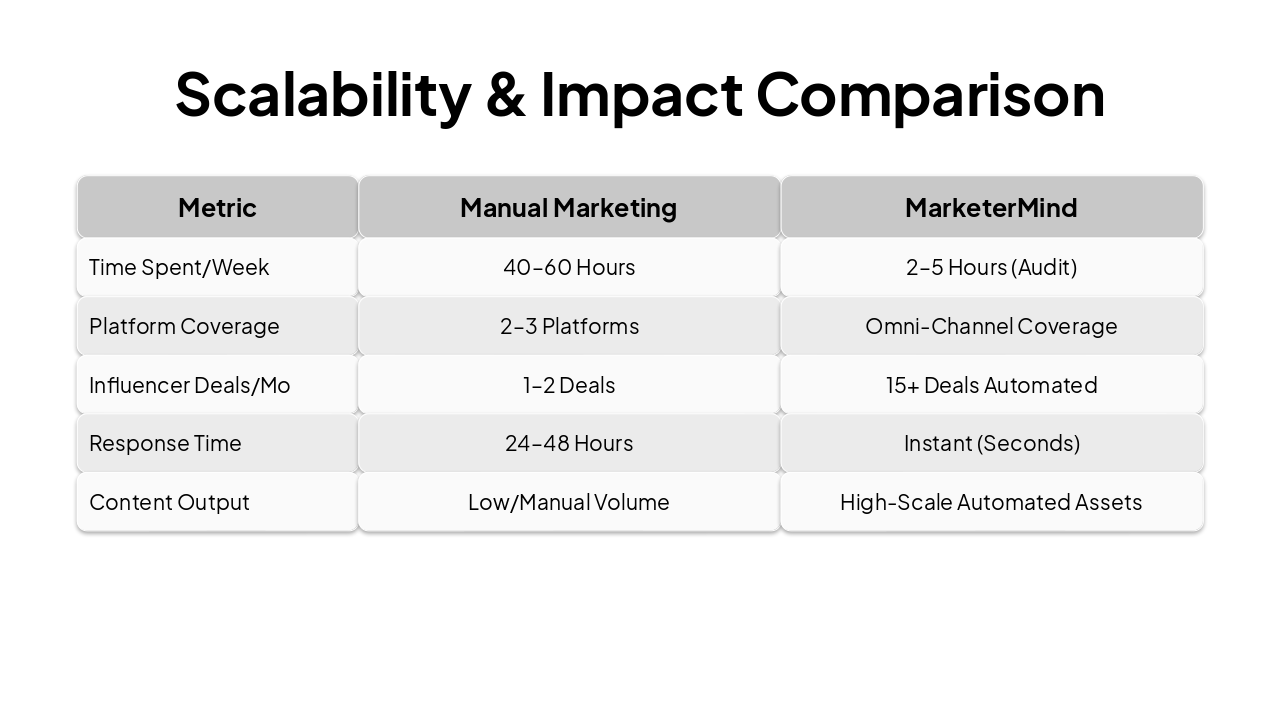 Scalability & Impact Comparison

| Metric | Manual Marketing | MarketerMind |
|---|---|---|
| Time Spent/Week | 40-60 Hours | 2-5 Hours (Audit) |
| Platform Coverage | 2-3 Platforms | Omni-Channel Coverage |
| Influencer Deals/Mo | 1-2 Deals | 15+ Deals Automated |
| Response Time | 24-48 Hours | Instant (Seconds) |
| Content Output | Low/Manual Volume | High-Scale Automated Assets |